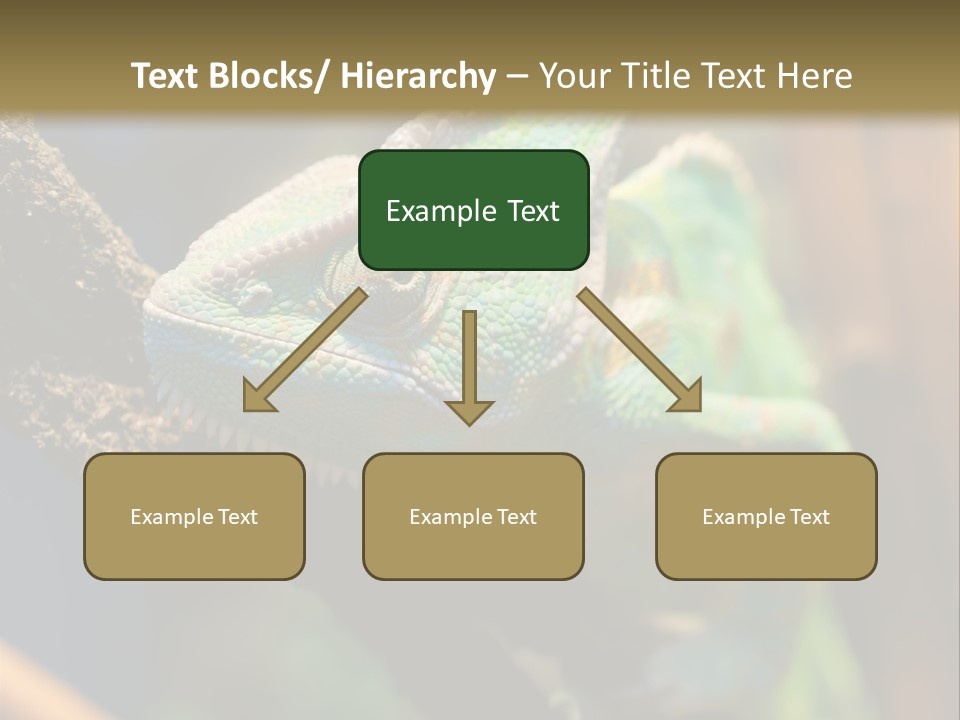 Text Blocks/ Hierarchy – Your Title Text Here

Example Text

Example Text

Example Text

Example Text